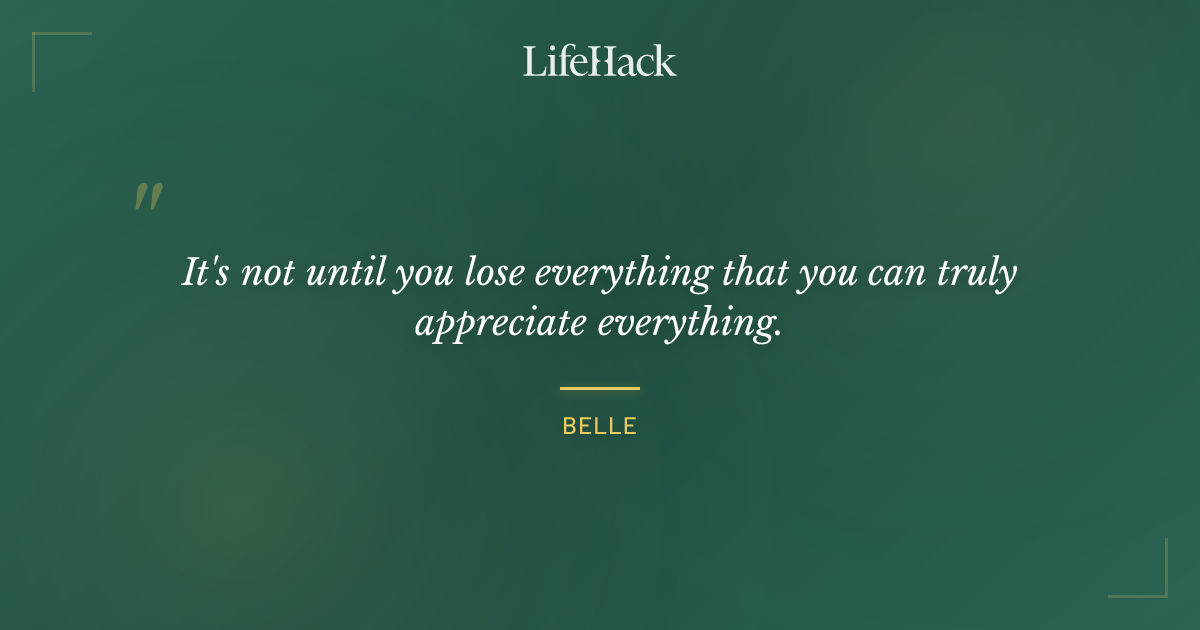 LifeHack

"

It's not until you lose everything that you can truly appreciate everything.

BELLE